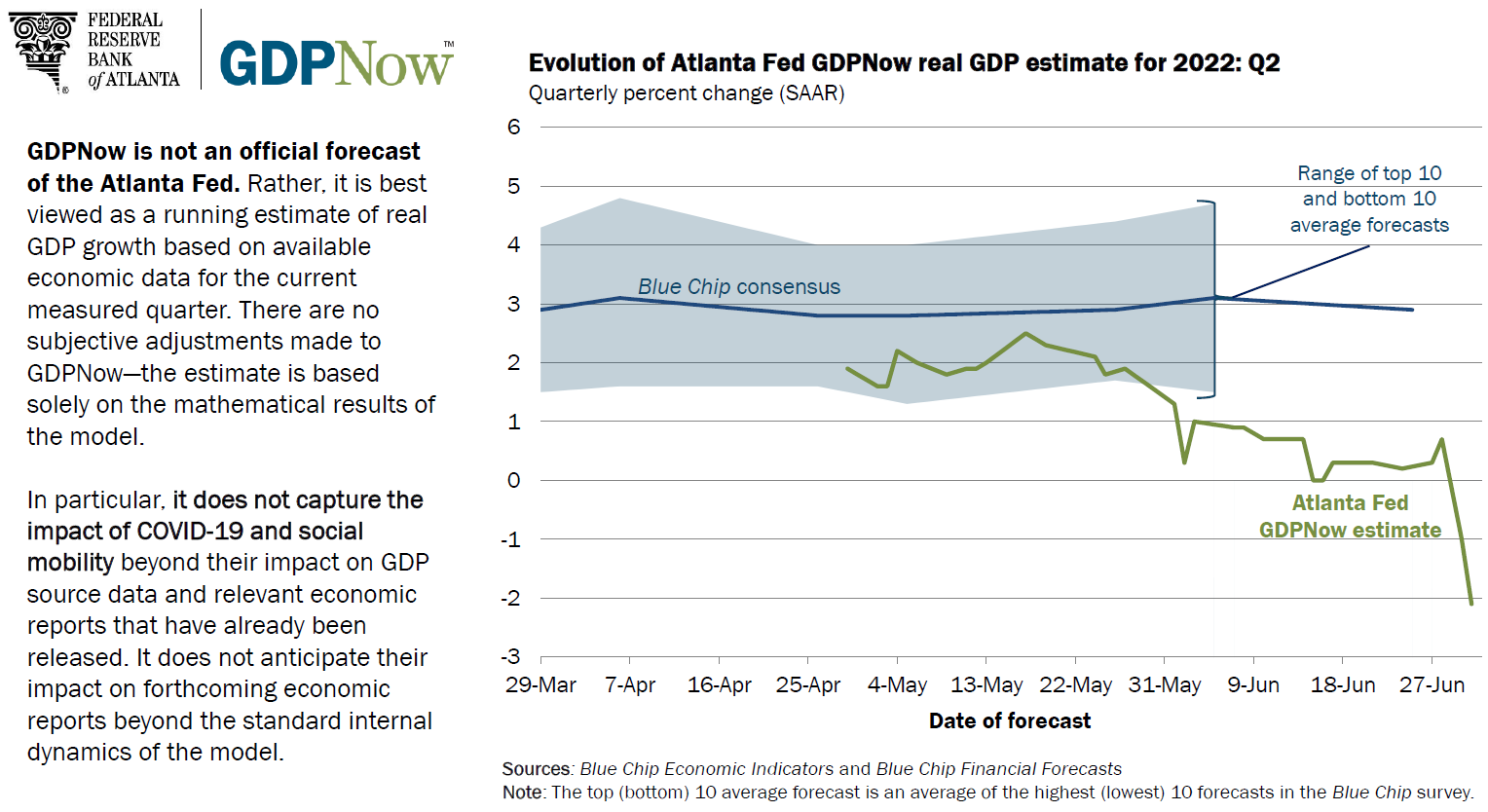 FEDERAL RESERVE BANK of ATLANTA

GDPNow™

GDPNow is not an official forecast of the Atlanta Fed. Rather, it is best viewed as a running estimate of real GDP growth based on available economic data for the current measured quarter. There are no subjective adjustments made to GDPNow—the estimate is based solely on the mathematical results of the model.

In particular, it does not capture the impact of COVID-19 and social mobility beyond their impact on GDP source data and relevant economic reports that have already been released. It does not anticipate their impact on forthcoming economic reports beyond the standard internal dynamics of the model.

Evolution of Atlanta Fed GDPNow real GDP estimate for 2022: Q2

Quarterly percent change (SAAR)

6
5
4
3
2
1
0
-1
-2
-3

Range of top 10 and bottom 10 average forecasts

Blue Chip consensus

Atlanta Fed GDPNow estimate

29-Mar 7-Apr 16-Apr 25-Apr 4-May 13-May 22-May 31-May 9-Jun 18-Jun 27-Jun

Date of forecast

Sources: Blue Chip Economic Indicators and Blue Chip Financial Forecasts

Note: The top (bottom) 10 average forecast is an average of the highest (lowest) 10 forecasts in the Blue Chip survey.